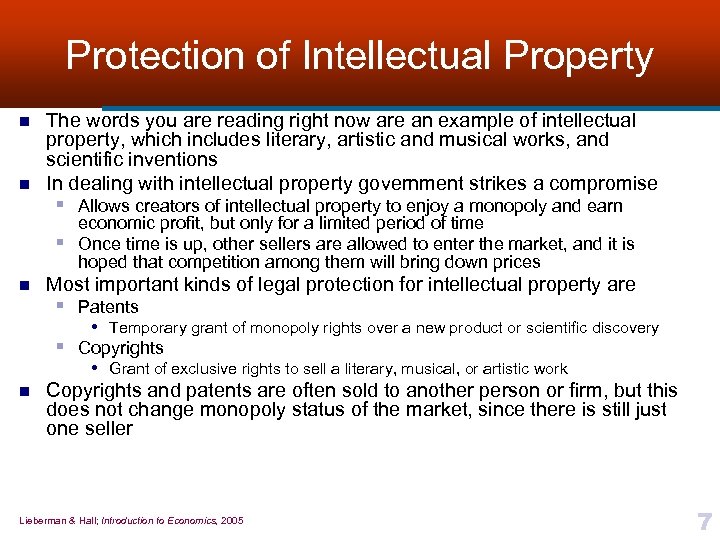 Protection of Intellectual Property

The words you are reading right now are an example of intellectual property, which includes literary, artistic and musical works, and scientific inventions

In dealing with intellectual property government strikes a compromise

Allows creators of intellectual property to enjoy a monopoly and earn economic profit, but only for a limited period of time

Once time is up, other sellers are allowed to enter the market, and it is hoped that competition among them will bring down prices

Most important kinds of legal protection for intellectual property are

Patents

Temporary grant of monopoly rights over a new product or scientific discovery

Copyrights

Grant of exclusive rights to sell a literary, musical, or artistic work

Copyrights and patents are often sold to another person or firm, but this does not change monopoly status of the market, since there is still just one seller

Lieberman & Hall; Introduction to Economics, 2005

7